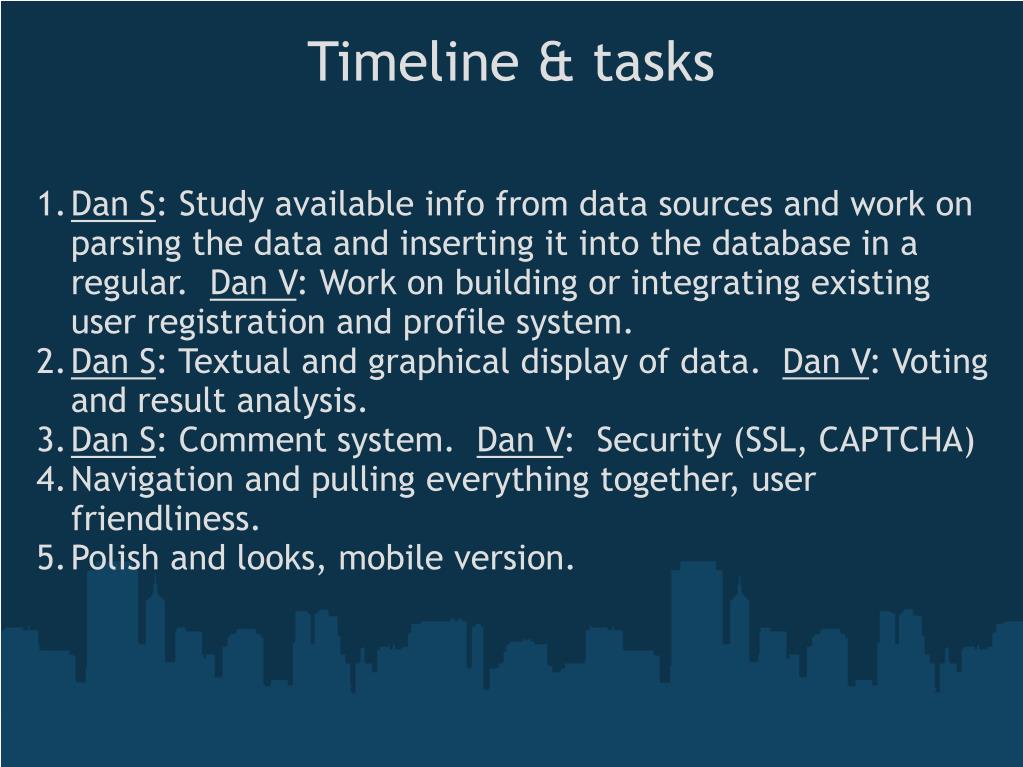 Timeline & tasks

1. Dan S: Study available info from data sources and work on parsing the data and inserting it into the database in a regular. Dan V: Work on building or integrating existing user registration and profile system.
2. Dan S: Textual and graphical display of data. Dan V: Voting and result analysis.
3. Dan S: Comment system. Dan V: Security (SSL, CAPTCHA)
4. Navigation and pulling everything together, user friendliness.
5. Polish and looks, mobile version.